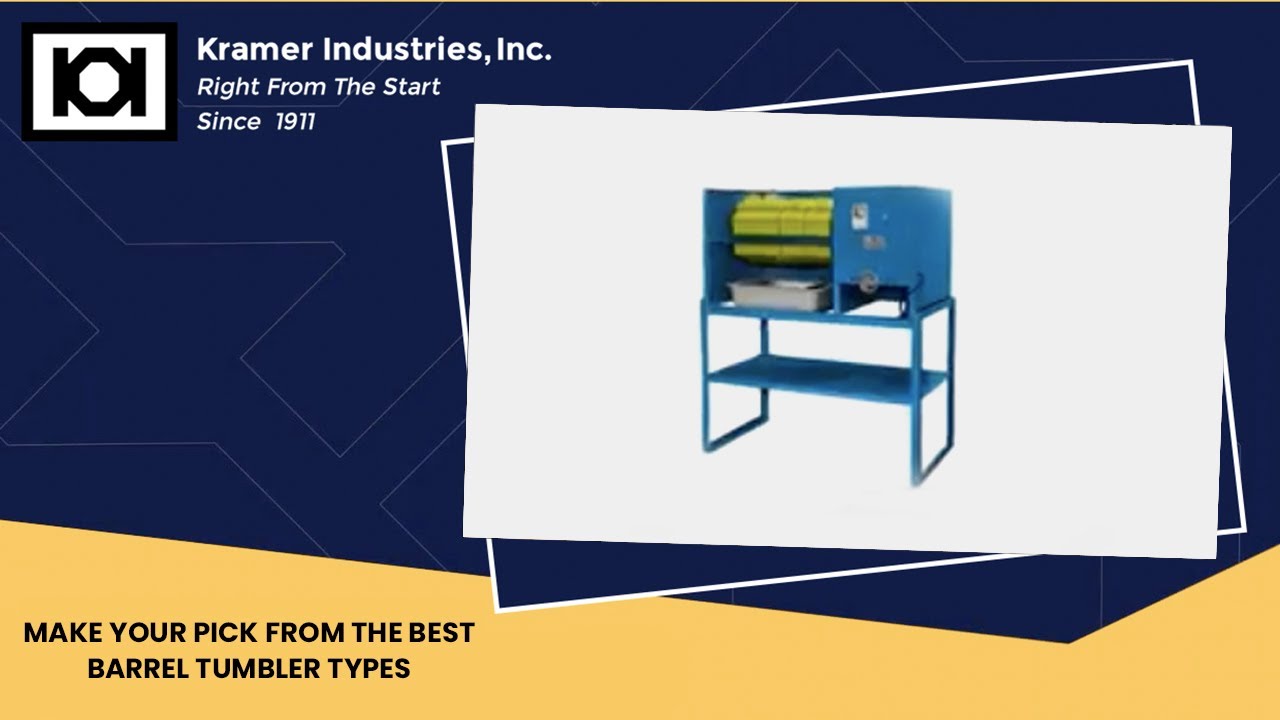 Kramer Industries, Inc.
Right From The Start
Since 1911

MAKE YOUR PICK FROM THE BEST BARREL TUMBLER TYPES